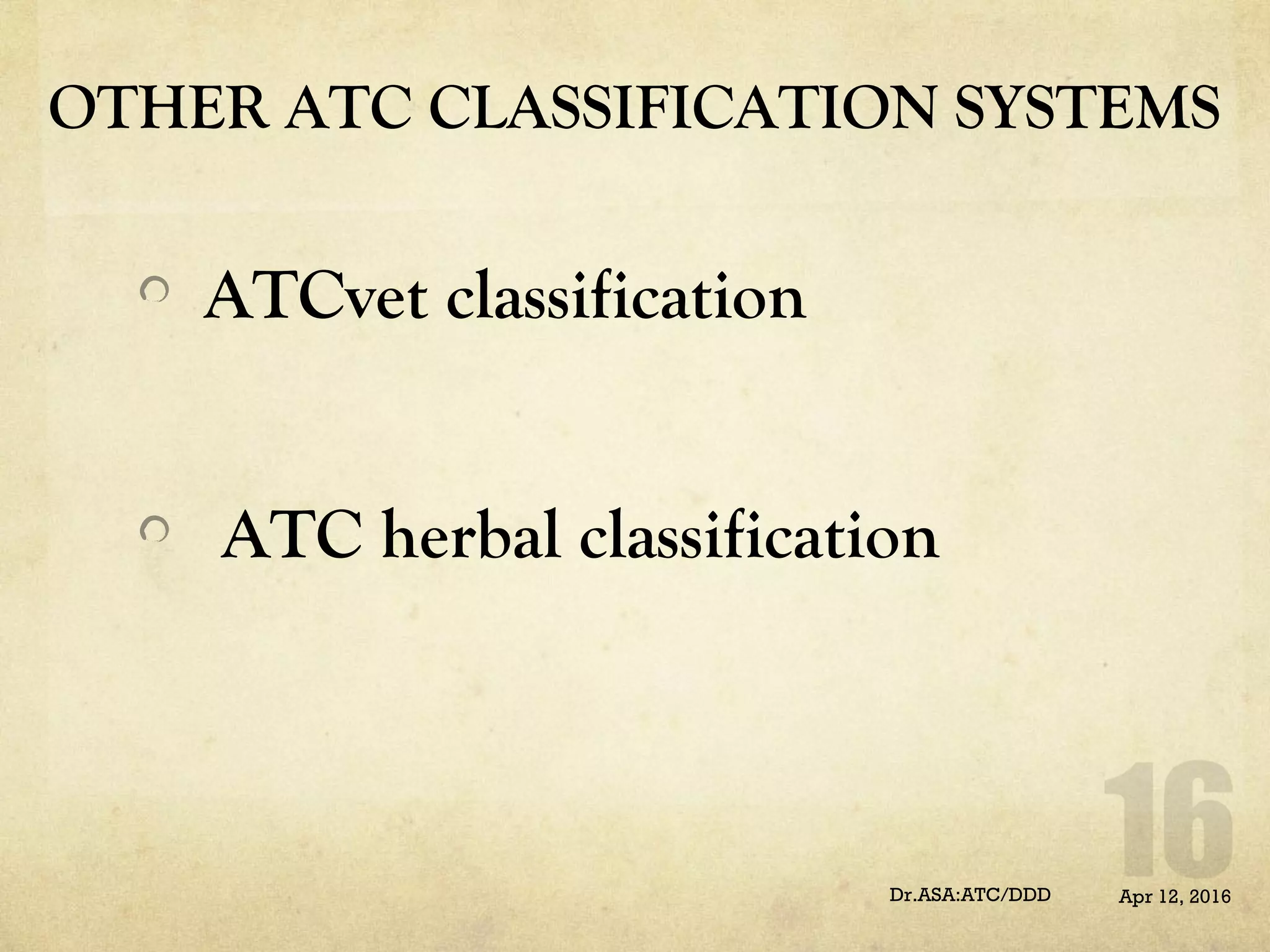 OTHER ATC CLASSIFICATION SYSTEMS

ATCvet classification

ATC herbal classification

16

Dr.ASA:ATC/DDD

Apr 12, 2016